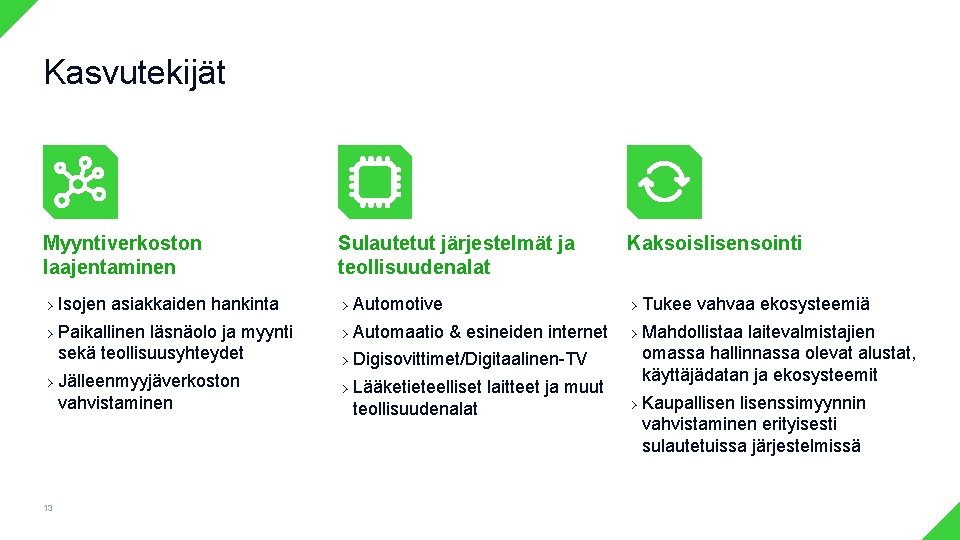 Kasvutekijät

Myyntiverkoston laajentaminen

› Isojen asiakkaiden hankinta

› Paikallinen läsnäolo ja myynti sekä teollisuusyhteydet

› Jälleenmyyjäverkoston vahvistaminen

Sulautetut järjestelmät ja teollisuudenalat

› Automotive

› Automaatio & esineiden internet

› Digisovittimet/Digitaalinen-TV

› Lääketieteelliset laitteet ja muut teollisuudenalat

Kaksoislisensointi

› Tukee vahvaa ekosysteemiä

› Mahdollistaa laitevalmistajien omassa hallinnassa olevat alustat, käyttäjädatan ja ekosysteemit

› Kaupallisen lisenssimyynnin vahvistaminen erityisesti sulautetuissa järjestelmissä

13